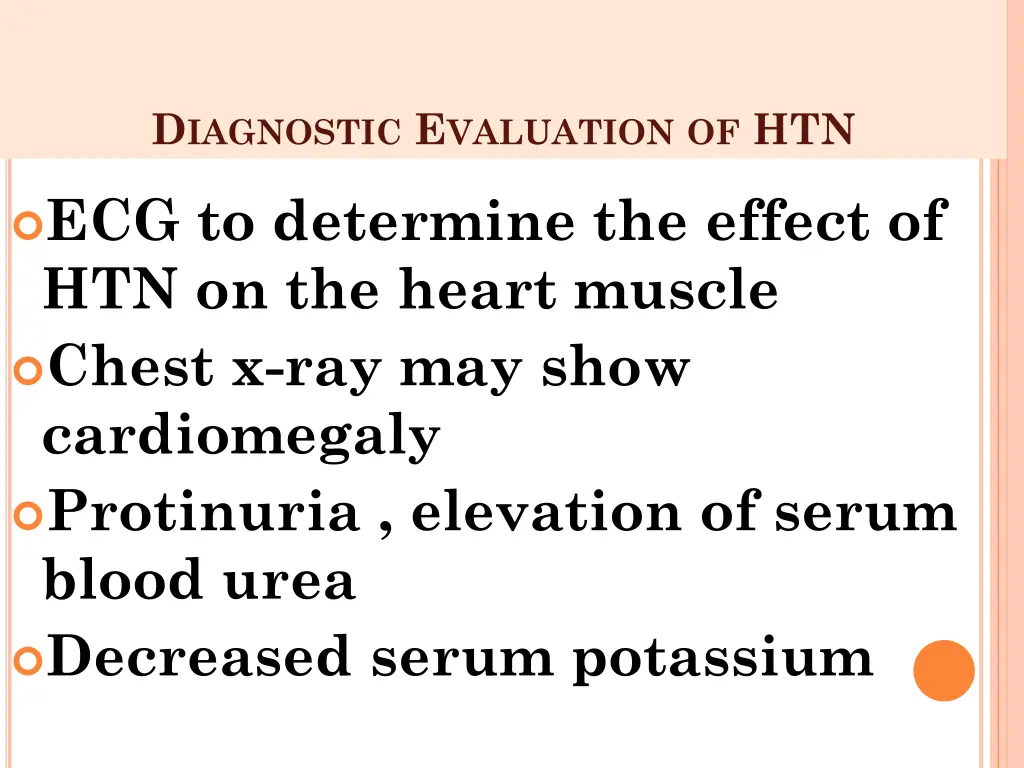 DIAGNOSTIC EVALUATION OF HTN

ECG to determine the effect of HTN on the heart muscle

Chest x-ray may show cardiomegaly

Protinuria , elevation of serum blood urea

Decreased serum potassium